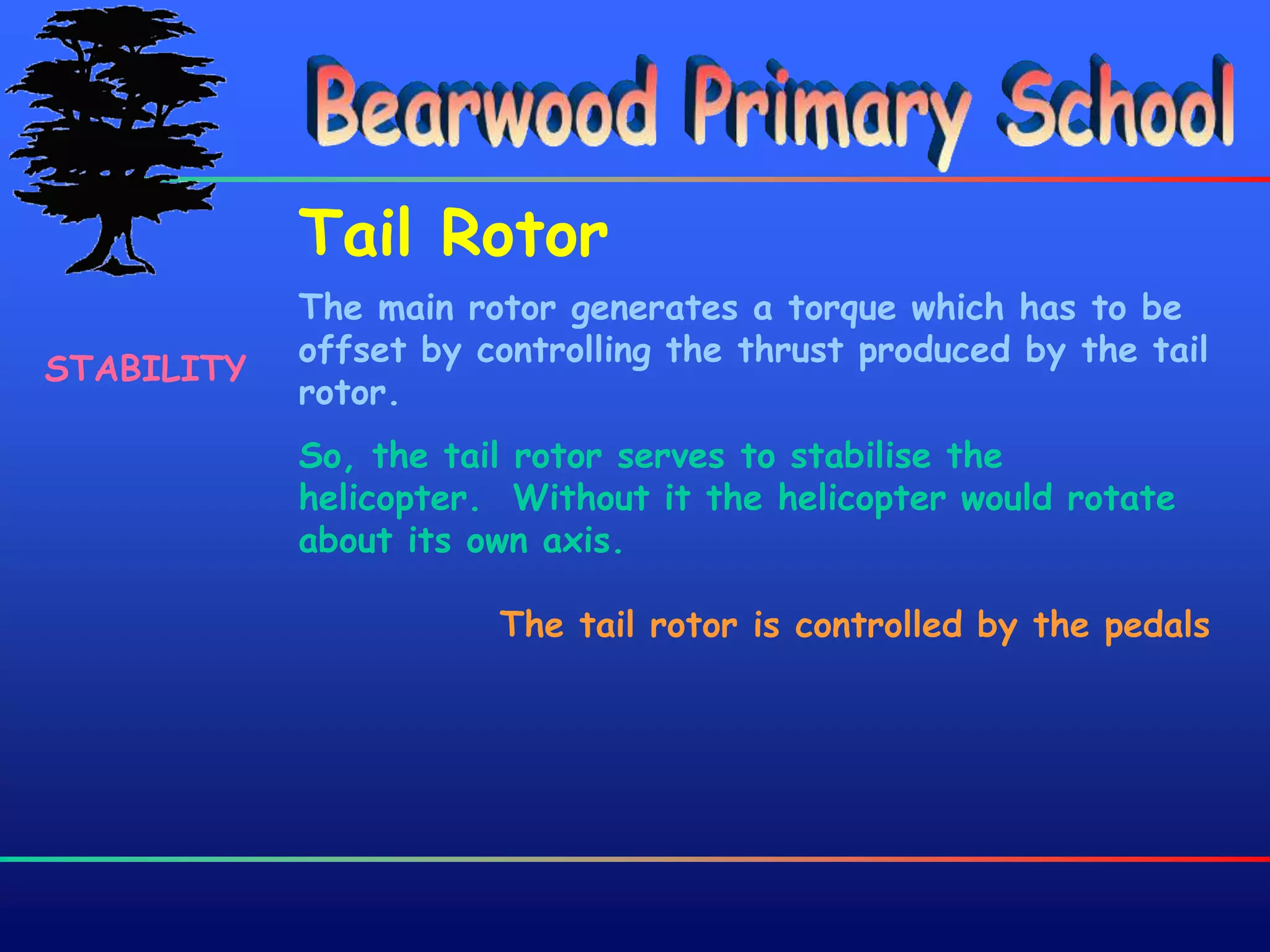 Bearwood Primary School

Tail Rotor

STABILITY

The main rotor generates a torque which has to be offset by controlling the thrust produced by the tail rotor.

So, the tail rotor serves to stabilise the helicopter. Without it the helicopter would rotate about its own axis.

The tail rotor is controlled by the pedals